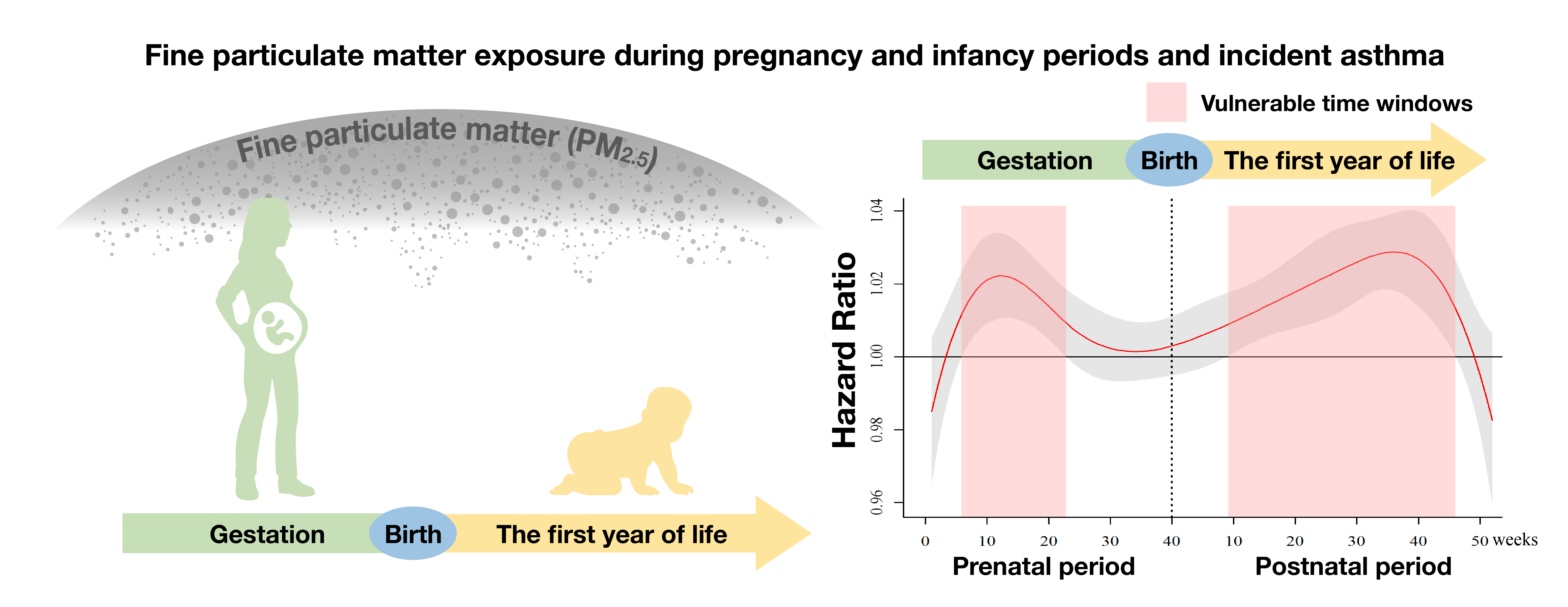 Fine particulate matter exposure during pregnancy and infancy periods and incident asthma

Fine particulate matter ($PM_{2.5}$)

Gestation Birth The first year of life

Vulnerable time windows

Gestation Birth The first year of life

Hazard Ratio

1.04
1.02
1.00
0.98
0.96

0 10 20 30 40 10 20 30 40 50 weeks

Prenatal period Postnatal period